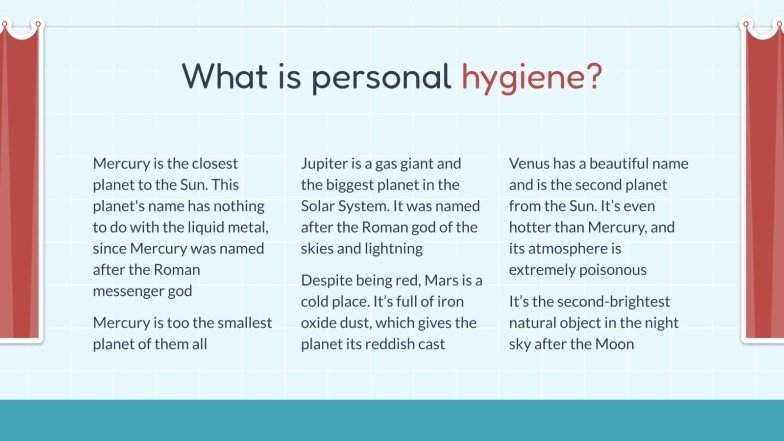 What is personal hygiene?

Mercury is the closest planet to the Sun. This planet's name has nothing to do with the liquid metal, since Mercury was named after the Roman messenger god

Mercury is too the smallest planet of them all

Jupiter is a gas giant and the biggest planet in the Solar System. It was named after the Roman god of the skies and lightning

Despite being red, Mars is a cold place. It's full of iron oxide dust, which gives the planet its reddish cast

Venus has a beautiful name and is the second planet from the Sun. It's even hotter than Mercury, and its atmosphere is extremely poisonous

It's the second-brightest natural object in the night sky after the Moon